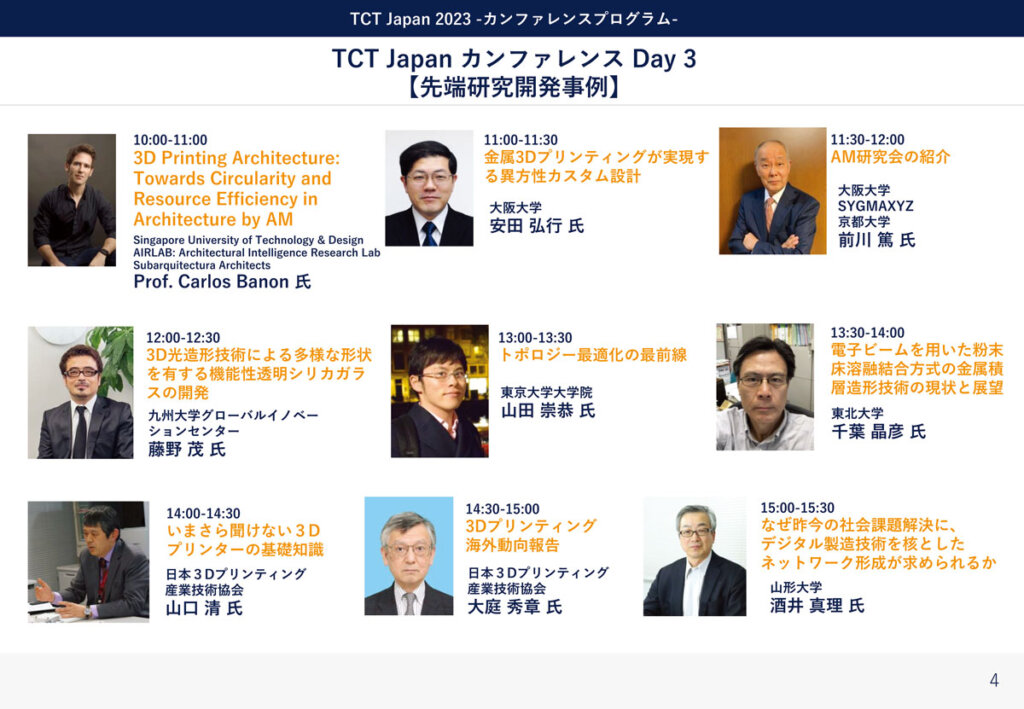 TCT Japan 2023 -カンファレンスプログラム-

TCT Japan カンファレンス Day 3
【先端研究開発事例】

10:00-11:00
3D Printing Architecture: Towards Circularity and Resource Efficiency in Architecture by AM
Singapore University of Technology & Design
AIRLAB: Architectural Intelligence Research Lab
Subarquitectura Architects
Prof. Carlos Banon 氏

11:00-11:30
金属3Dプリンティングが実現する異方性カスタム設計
大阪大学
安田 弘行 氏

11:30-12:00
AM研究会の紹介
大阪大学
SYGMAXYZ
京都大学
前川 篤 氏

12:00-12:30
3D光造形技術による多様な形状を有する機能性透明シリカガラスの開発
九州大学グローバルイノベーションセンター
藤野 茂 氏

13:00-13:30
トポロジー最適化の最前線
東京大学大学院
山田 崇恭 氏

13:30-14:00
電子ビームを用いた粉末床溶融結合方式の金属積層造形技術の現状と展望
東北大学
千葉 晶彦 氏

14:00-14:30
いまさら聞けない３Ｄプリンターの基礎知識
日本３Dプリンティング産業技術協会
山口 清 氏

14:30-15:00
3Dプリンティング海外動向報告
日本３Dプリンティング産業技術協会
大庭 秀章 氏

15:00-15:30
なぜ昨今の社会課題解決に、デジタル製造技術を核としたネットワーク形成が求められるか
山形大学
酒井 真理 氏

4